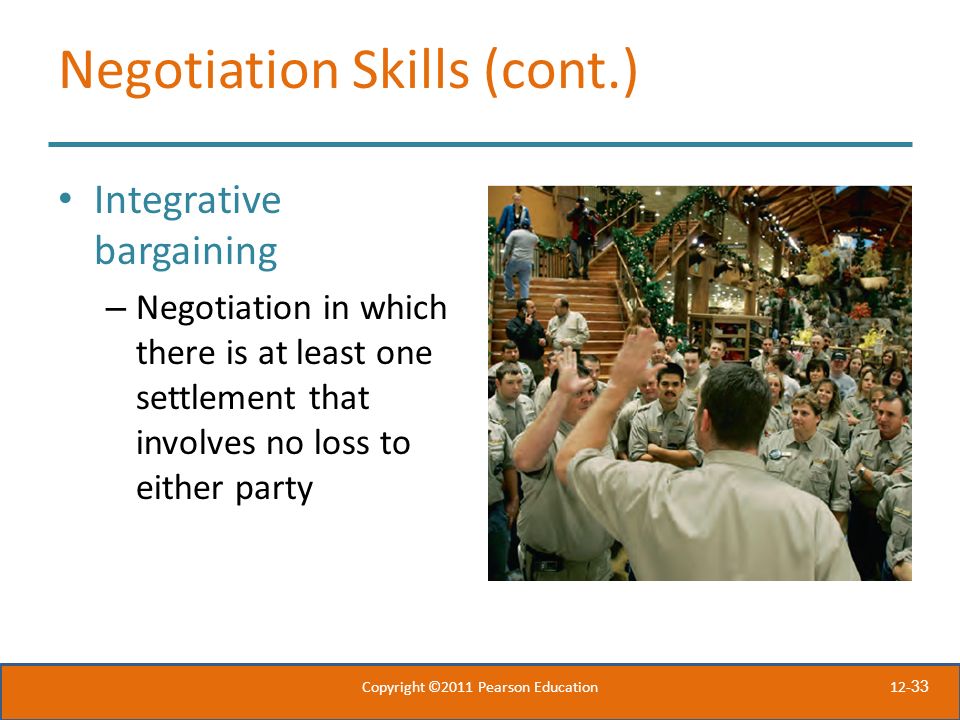 Negotiation Skills (cont.)

• Integrative bargaining

– Negotiation in which there is at least one settlement that involves no loss to either party

Copyright ©2011 Pearson Education

12-33